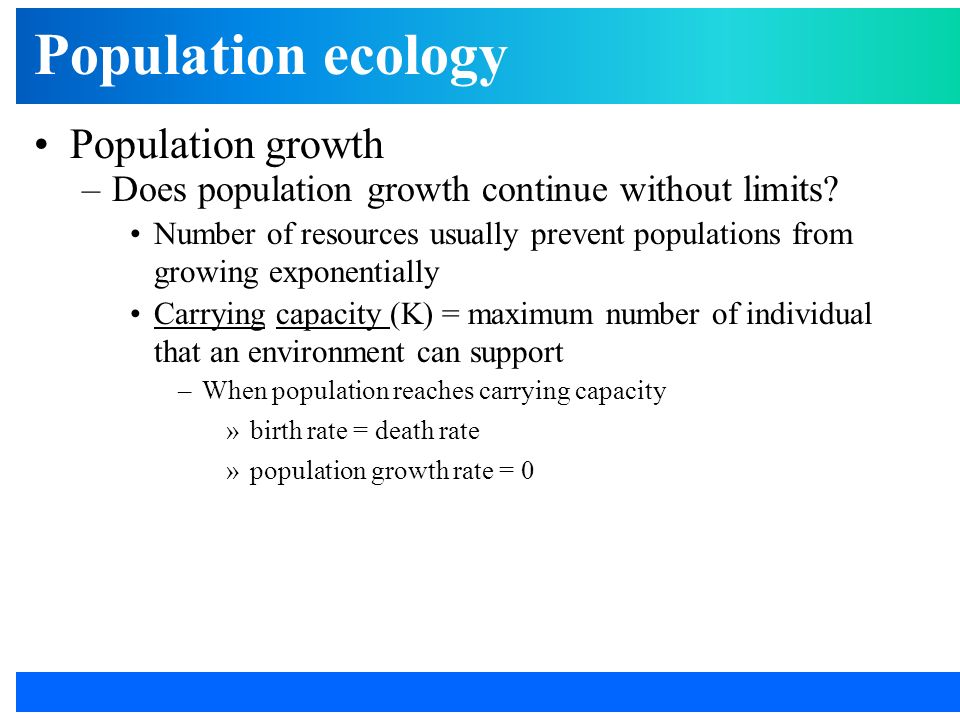 Population ecology

• Population growth
– Does population growth continue without limits?
• Number of resources usually prevent populations from growing exponentially
• Carrying capacity (K) = maximum number of individual that an environment can support
– When population reaches carrying capacity
» birth rate = death rate
» population growth rate = 0